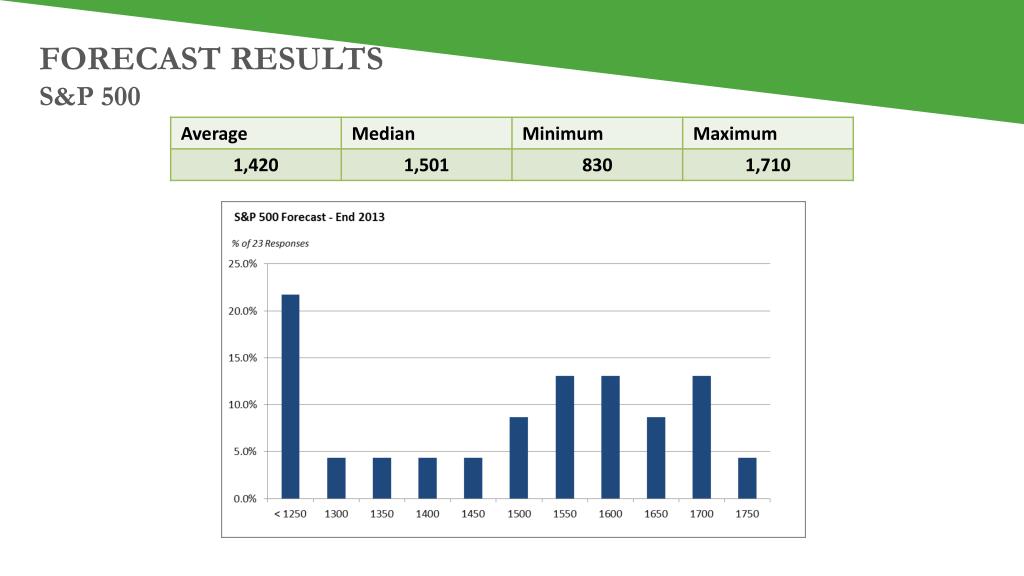 FORECAST RESULTS
S&P 500

| Average | Median | Minimum | Maximum |
|---|---|---|---|
| 1,420 | 1,501 | 830 | 1,710 |

S&P 500 Forecast - End 2013

% of 23 Responses

25.0%
20.0%
15.0%
10.0%
5.0%
0.0%

< 1250 1300 1350 1400 1450 1500 1550 1600 1650 1700 1750